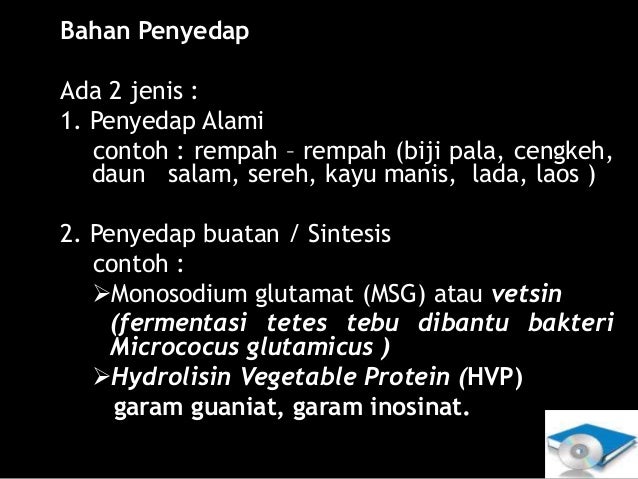 Bahan Penyedap

Ada 2 jenis :
1. Penyedap Alami
contoh : rempah – rempah (biji pala, cengkeh, daun salam, sereh, kayu manis, lada, laos )

2. Penyedap buatan / Sintesis
contoh :
➢Monosodium glutamat (MSG) atau vetsin (fermentasi tetes tebu dibantu bakteri Micrococus glutamicus )
➢Hydrolisin Vegetable Protein (HVP) garam guaniat, garam inosinat.